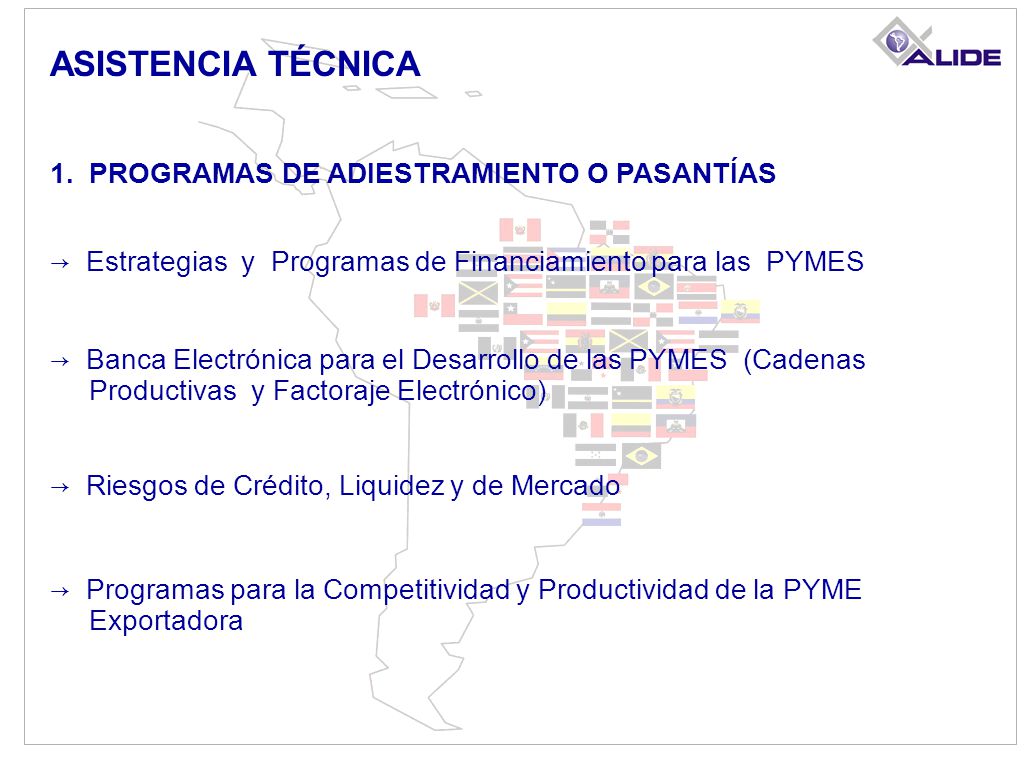 ASISTENCIA TÉCNICA

ALIDE

1. PROGRAMAS DE ADIESTRAMIENTO O PASANTÍAS

→ Estrategias y Programas de Financiamiento para las PYMES

→ Banca Electrónica para el Desarrollo de las PYMES (Cadenas Productivas y Factoraje Electrónico)

→ Riesgos de Crédito, Liquidez y de Mercado

→ Programas para la Competitividad y Productividad de la PYME Exportadora